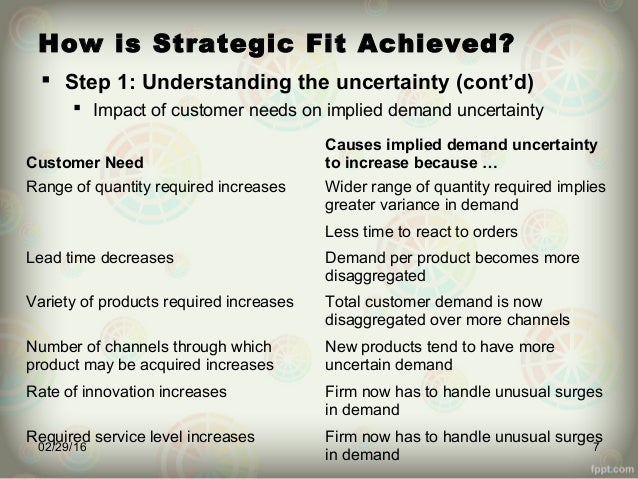 How is Strategic Fit Achieved?

▪ Step 1: Understanding the uncertainty (cont'd)

▪ Impact of customer needs on implied demand uncertainty

| Customer Need | Causes implied demand uncertainty to increase because … |
|---|---|
| Range of quantity required increases | Wider range of quantity required implies greater variance in demand |
| | Less time to react to orders |
| Lead time decreases | Demand per product becomes more disaggregated |
| Variety of products required increases | Total customer demand is now disaggregated over more channels |
| Number of channels through which product may be acquired increases | New products tend to have more uncertain demand |
| Rate of innovation increases | Firm now has to handle unusual surges in demand |
| Required service level increases | Firm now has to handle unusual surges in demand |

02/29/16

7

fppt.com